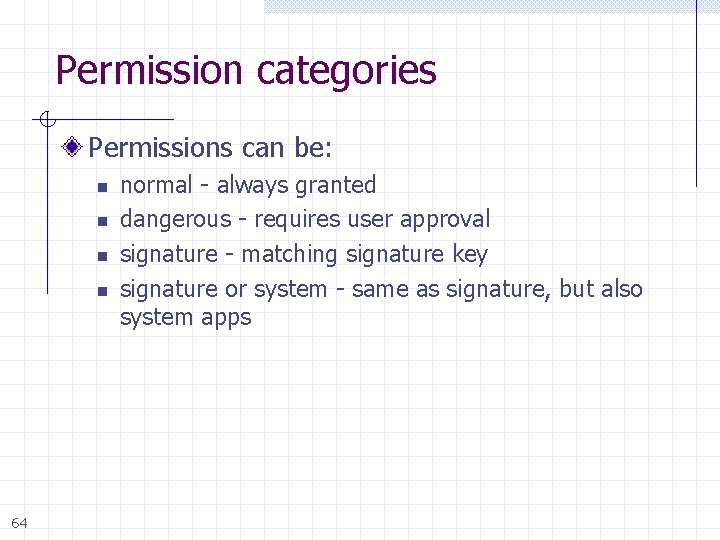 Permission categories

Permissions can be:

- normal - always granted
- dangerous - requires user approval
- signature - matching signature key
- signature or system - same as signature, but also system apps

64